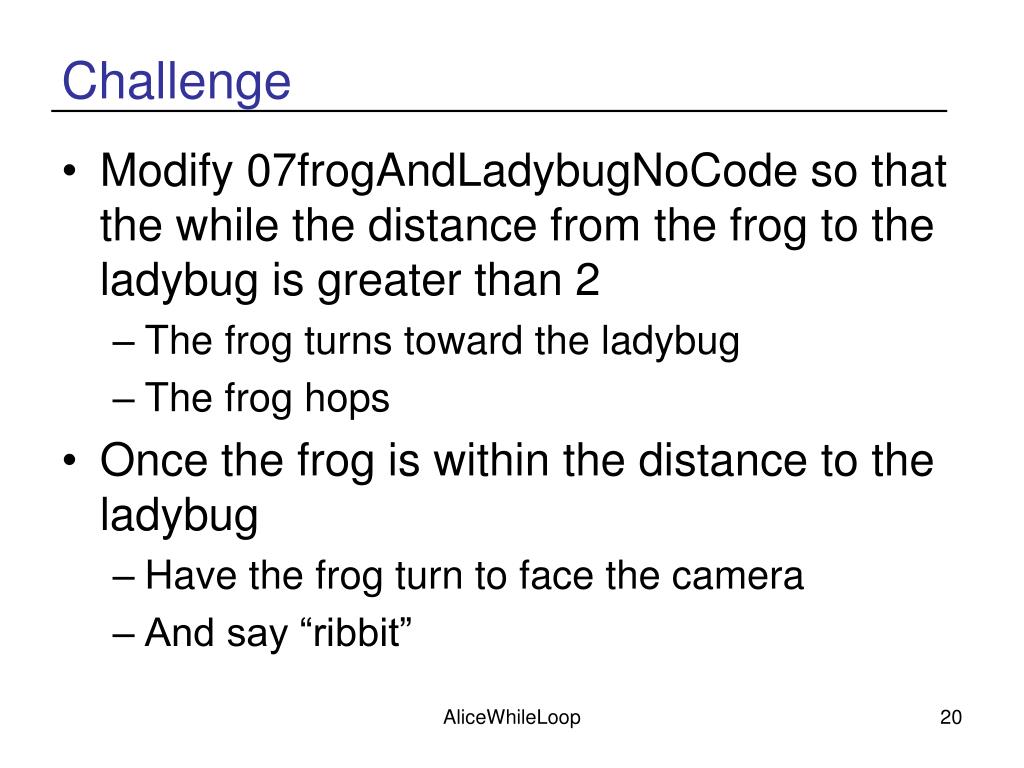 Challenge

• Modify 07frogAndLadybugNoCode so that the while the distance from the frog to the ladybug is greater than 2
– The frog turns toward the ladybug
– The frog hops
• Once the frog is within the distance to the ladybug
– Have the frog turn to face the camera
– And say “ribbit”

AliceWhileLoop

20